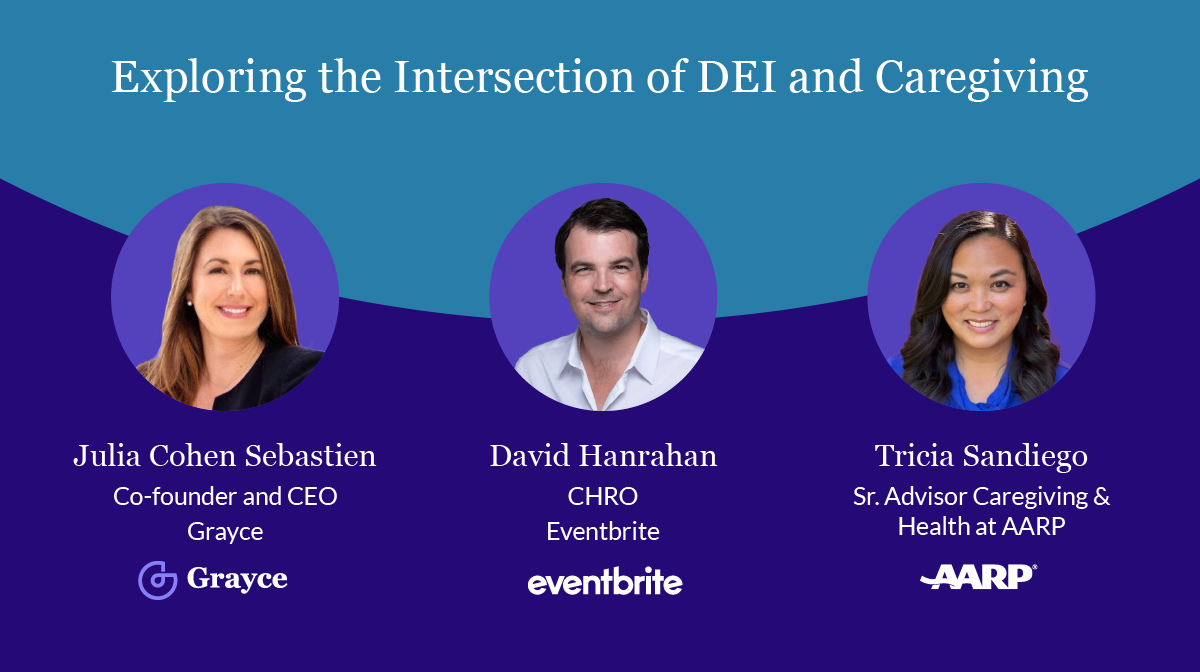 Exploring the Intersection of DEI and Caregiving

Julia Cohen Sebastien
Co-founder and CEO
Grayce
Grayce

David Hanrahan
CHRO
Eventbrite
eventbrite

Tricia Sandiego
Sr. Advisor Caregiving & Health at AARP
AARP